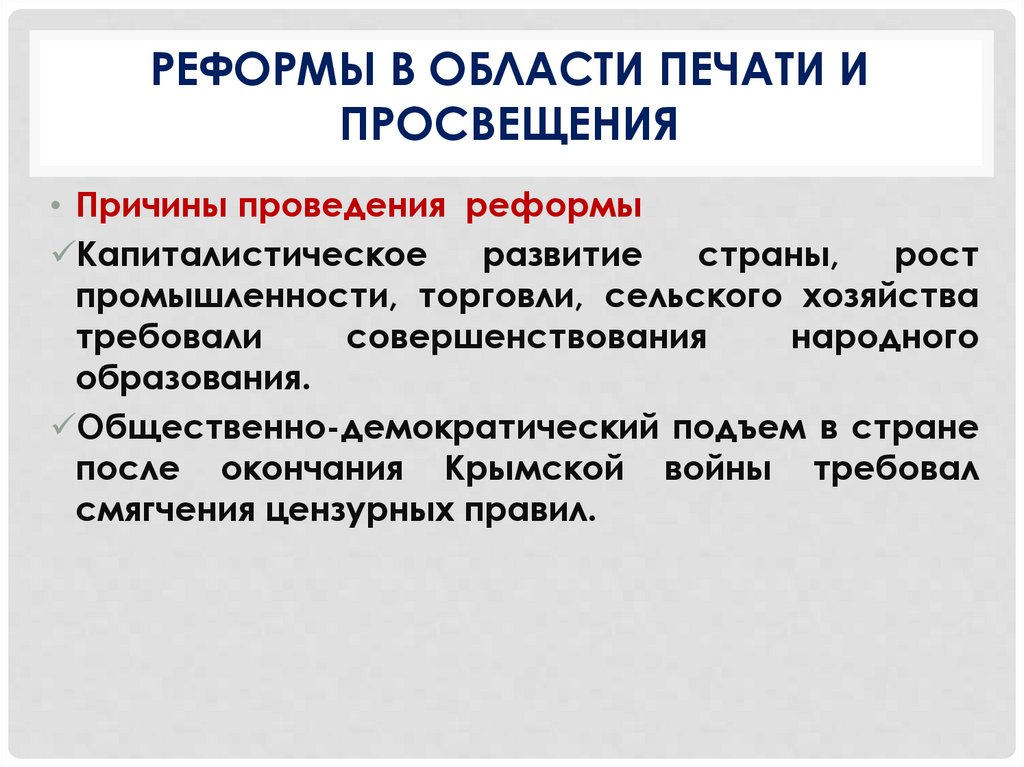 РЕФОРМЫ В ОБЛАСТИ ПЕЧАТИ И ПРОСВЕЩЕНИЯ

• Причины проведения реформы

✓Капиталистическое развитие страны, рост промышленности, торговли, сельского хозяйства требовали совершенствования народного образования.

✓Общественно-демократический подъем в стране после окончания Крымской войны требовал смягчения цензурных правил.